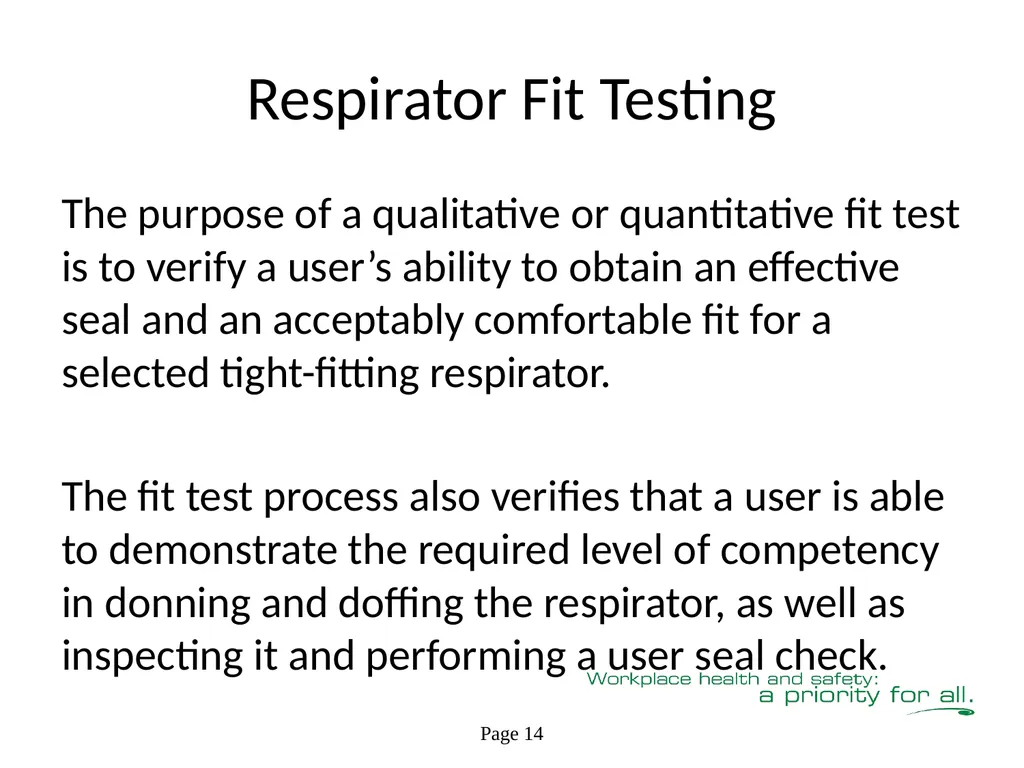 Respirator Fit Testing

The purpose of a qualitative or quantitative fit test is to verify a user’s ability to obtain an effective seal and an acceptably comfortable fit for a selected tight-fitting respirator.

The fit test process also verifies that a user is able to demonstrate the required level of competency in donning and doffing the respirator, as well as inspecting it and performing a user seal check.

Workplace health and safety: a priority for all.

Page 14